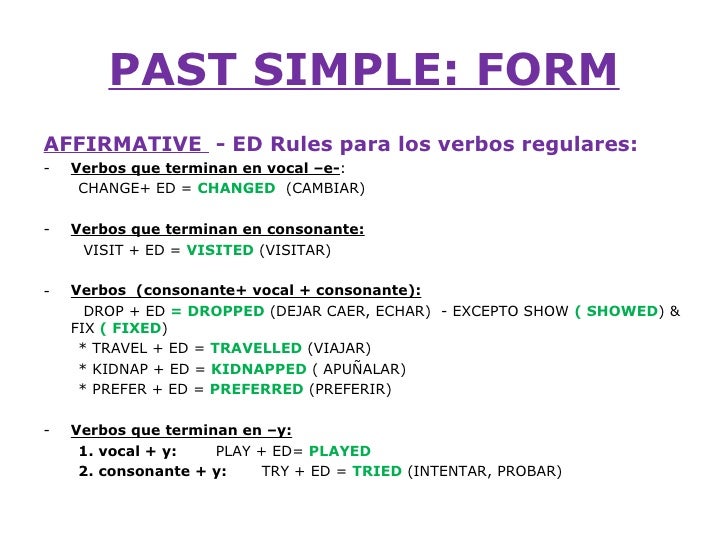 PAST SIMPLE: FORM

AFFIRMATIVE - ED Rules para los verbos regulares:

- Verbos que terminan en vocal –e-:
CHANGE+ ED = CHANGED (CAMBIAR)

- Verbos que terminan en consonante:
VISIT + ED = VISITED (VISITAR)

- Verbos (consonante+ vocal + consonante):
DROP + ED = DROPPED (DEJAR CAER, ECHAR) - EXCEPTO SHOW ( SHOWED) & FIX ( FIXED)
* TRAVEL + ED = TRAVELLED (VIAJAR)
* KIDNAP + ED = KIDNAPPED ( APUÑALAR)
* PREFER + ED = PREFERRED (PREFERIR)

- Verbos que terminan en –y:
1. vocal + y: PLAY + ED= PLAYED
2. consonante + y: TRY + ED = TRIED (INTENTAR, PROBAR)